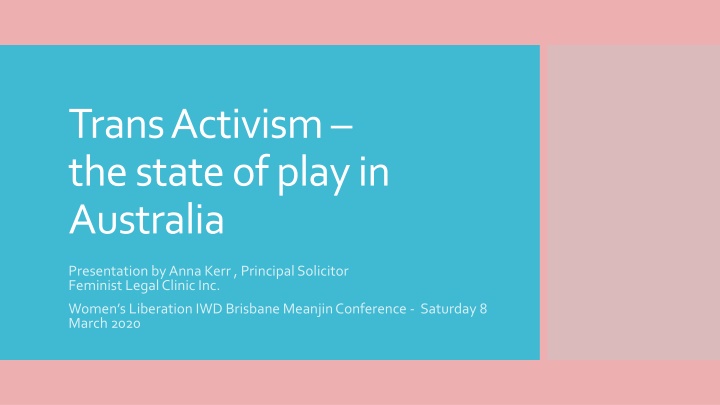 Trans Activism – the state of play in Australia

Presentation by Anna Kerr , Principal Solicitor
Feminist Legal Clinic Inc.

Women's Liberation IWD Brisbane Meanjin Conference - Saturday 8 March 2020